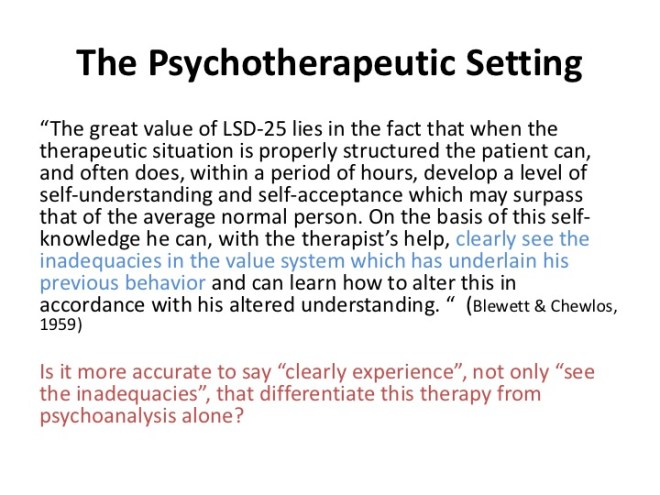 The Psychotherapeutic Setting

“The great value of LSD-25 lies in the fact that when the therapeutic situation is properly structured the patient can, and often does, within a period of hours, develop a level of self-understanding and self-acceptance which may surpass that of the average normal person. On the basis of this self-knowledge he can, with the therapist’s help, clearly see the inadequacies in the value system which has underlain his previous behavior and can learn how to alter this in accordance with his altered understanding. “ (Blewett & Chewlos, 1959)

Is it more accurate to say “clearly experience”, not only “see the inadequacies”, that differentiate this therapy from psychoanalysis alone?